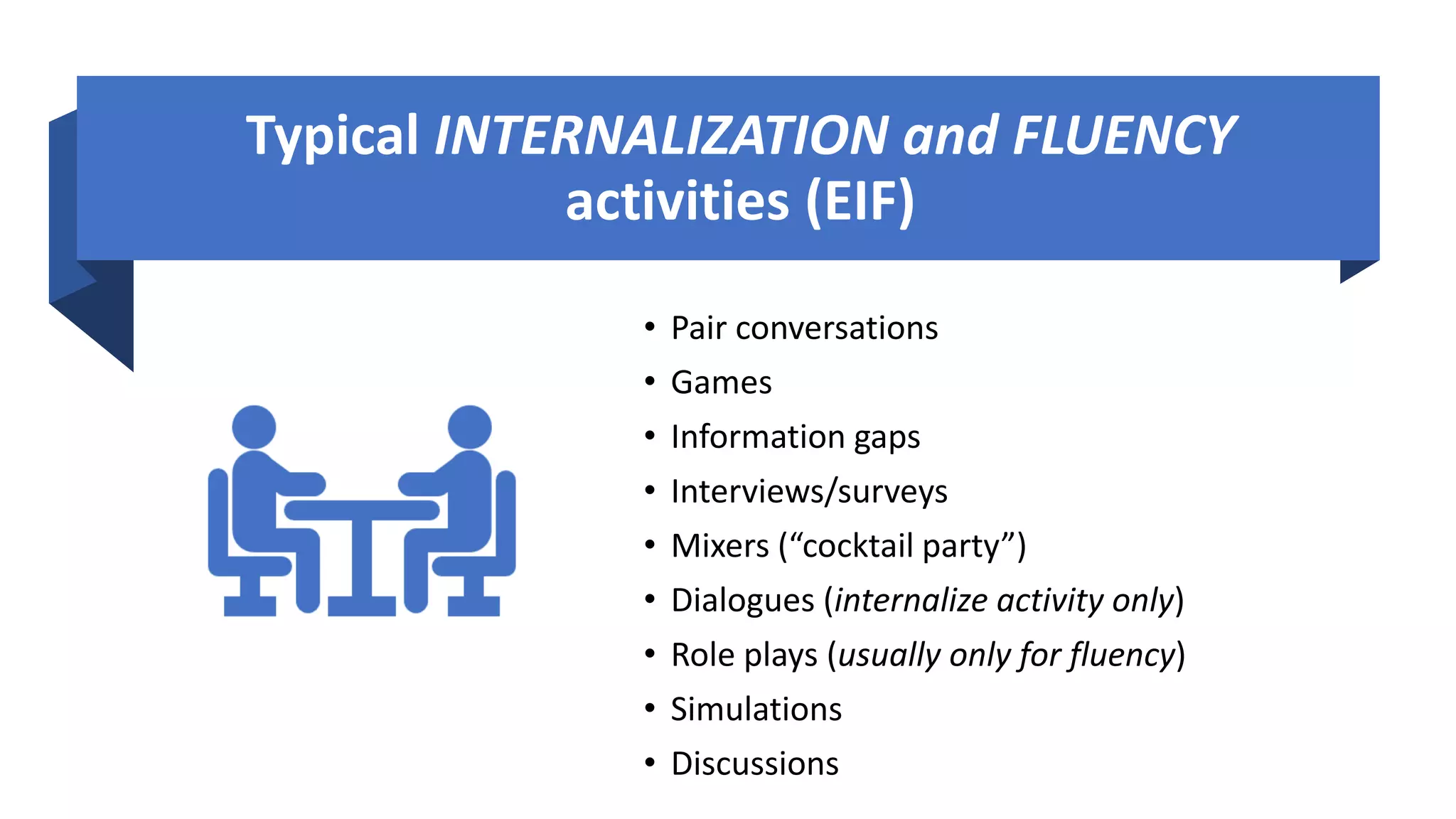 Typical INTERNALIZATION and FLUENCY activities (EIF)

• Pair conversations
• Games
• Information gaps
• Interviews/surveys
• Mixers (“cocktail party”)
• Dialogues (internalize activity only)
• Role plays (usually only for fluency)
• Simulations
• Discussions